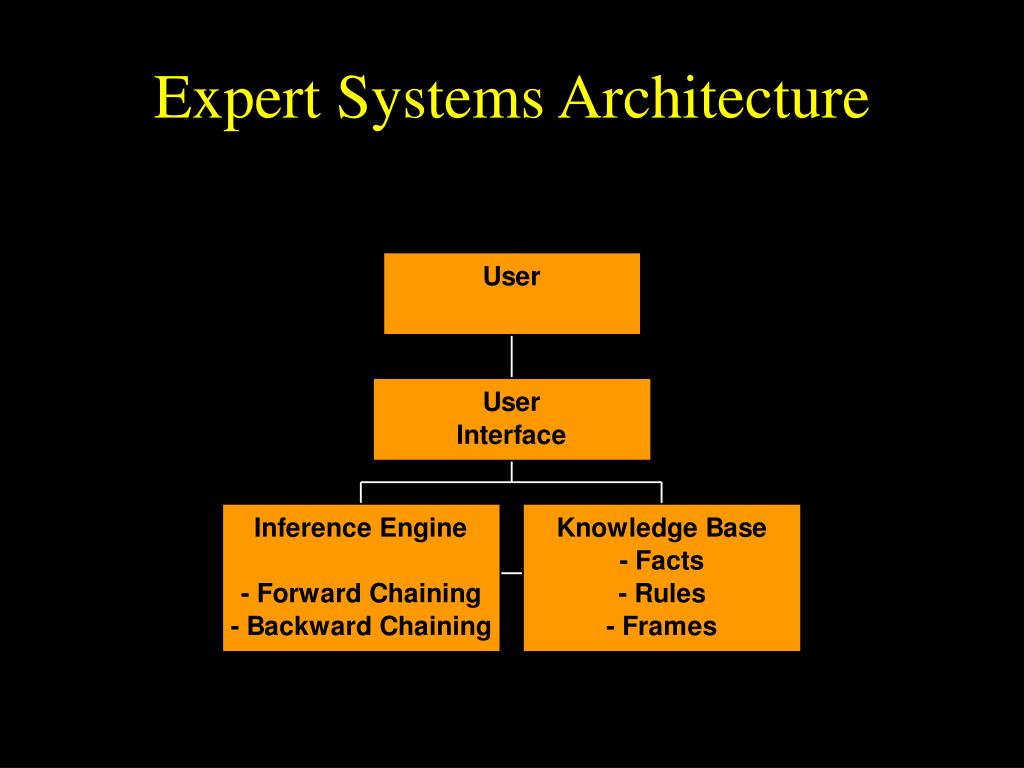 Expert Systems Architecture

User

User
Interface

Inference Engine

- Forward Chaining
- Backward Chaining

Knowledge Base
- Facts
- Rules
- Frames